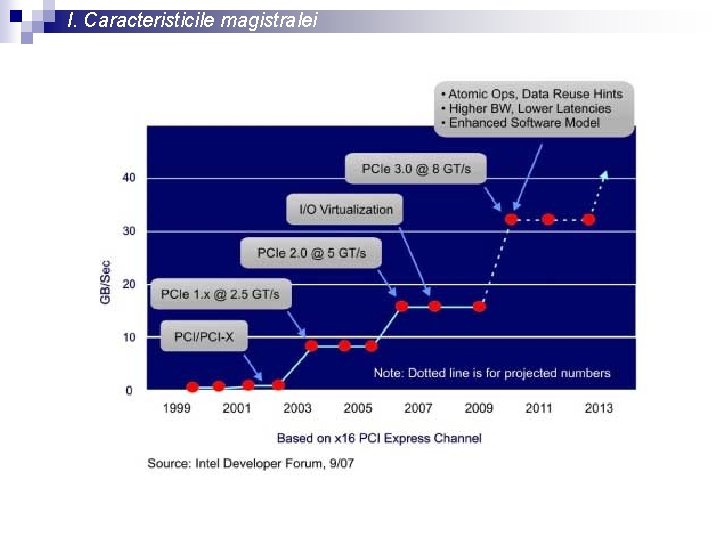 I. Caracteristicile magistralei

• Atomic Ops, Data Reuse Hints
• Higher BW, Lower Latencies
• Enhanced Software Model

PCIe 3.0 @ 8 GT/s

I/O Virtualization

PCIe 2.0 @ 5 GT/s

PCIe 1.x @ 2.5 GT/s

PCI/PCI-X

Note: Dotted line is for projected numbers

GB/Sec

40
30
20
10
0

1999 2001 2003 2005 2007 2009 2011 2013

Based on x16 PCI Express Channel

Source: Intel Developer Forum, 9/07